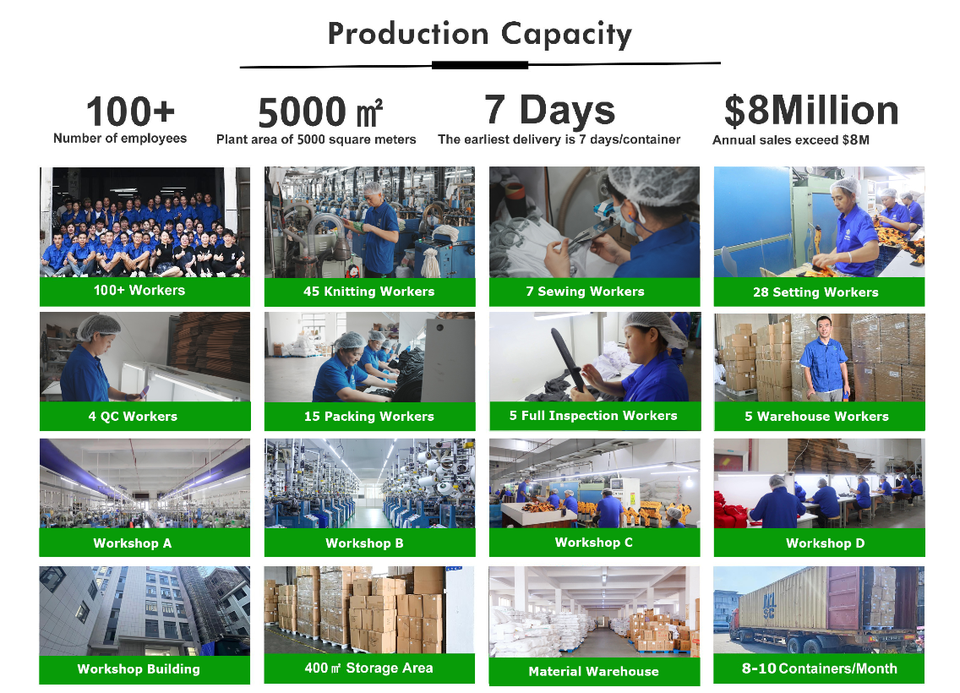 Production Capacity

100+
Number of employees

5000 ㎡
Plant area of 5000 square meters

7 Days
The earliest delivery is 7 days/container

$8Million
Annual sales exceed $8M

100+ Workers

45 Knitting Workers

7 Sewing Workers

28 Setting Workers

4 QC Workers

15 Packing Workers

5 Full Inspection Workers

5 Warehouse Workers

Workshop A

Workshop B

Workshop C

Workshop D

Workshop Building

400㎡ Storage Area

Material Warehouse

8-10 Containers/Month